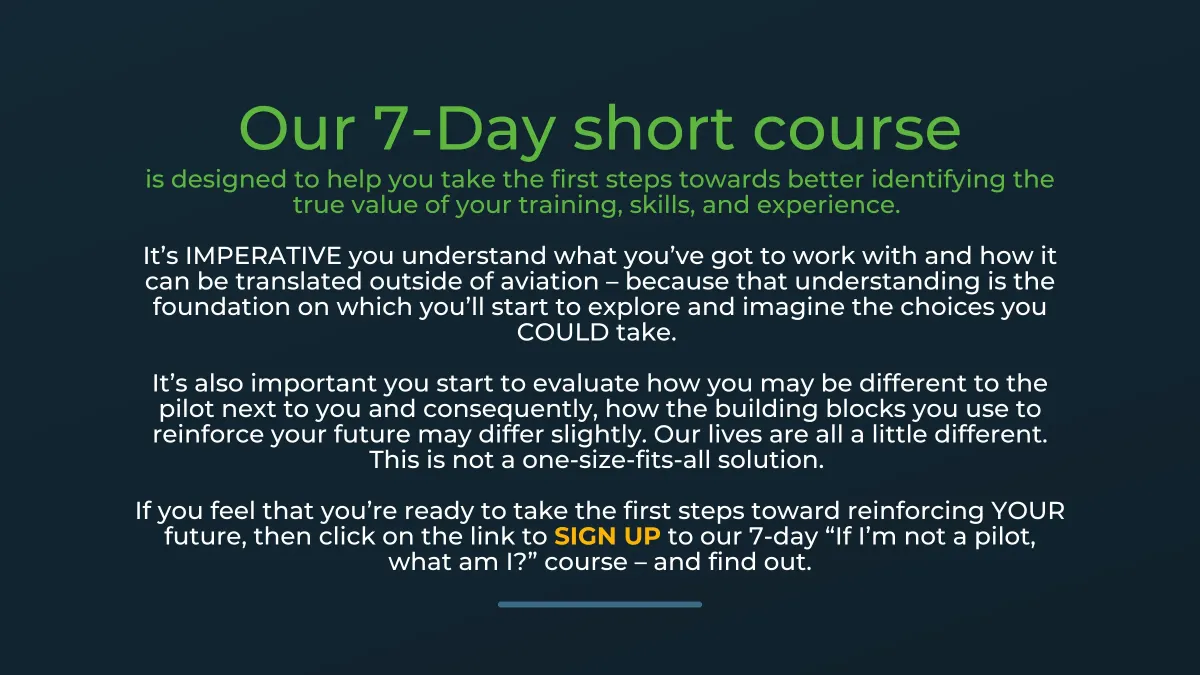 Our 7-Day short course

is designed to help you take the first steps towards better identifying the true value of your training, skills, and experience.

It’s IMPERATIVE you understand what you’ve got to work with and how it can be translated outside of aviation – because that understanding is the foundation on which you’ll start to explore and imagine the choices you COULD take.

It’s also important you start to evaluate how you may be different to the pilot next to you and consequently, how the building blocks you use to reinforce your future may differ slightly. Our lives are all a little different. This is not a one-size-fits-all solution.

If you feel that you’re ready to take the first steps toward reinforcing YOUR future, then click on the link to SIGN UP to our 7-day “If I’m not a pilot, what am I?” course – and find out.